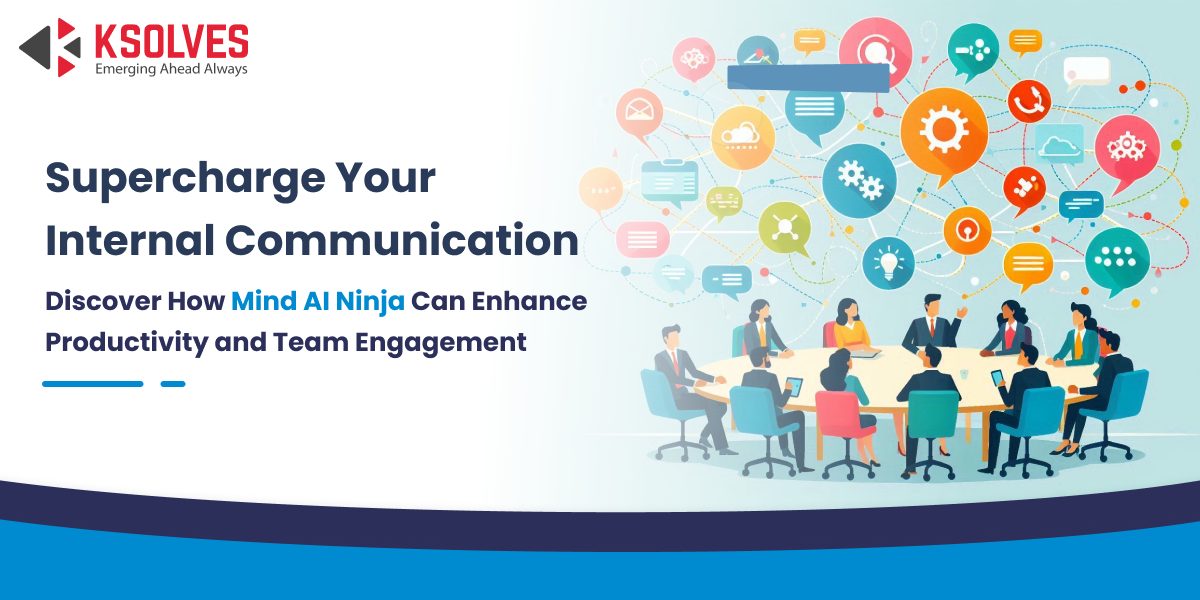 KSOLVES
Emerging Ahead Always

Supercharge Your Internal Communication

Discover How Mind AI Ninja Can Enhance Productivity and Team Engagement